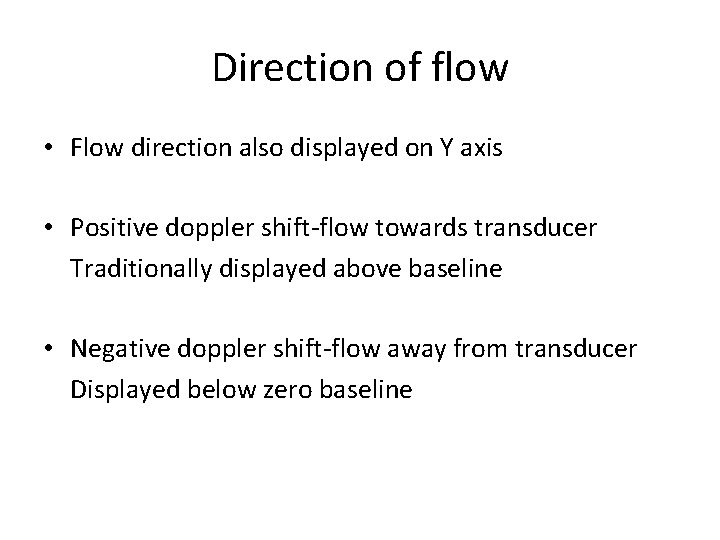 Direction of flow

• Flow direction also displayed on Y axis

• Positive doppler shift-flow towards transducer
Traditionally displayed above baseline

• Negative doppler shift-flow away from transducer
Displayed below zero baseline